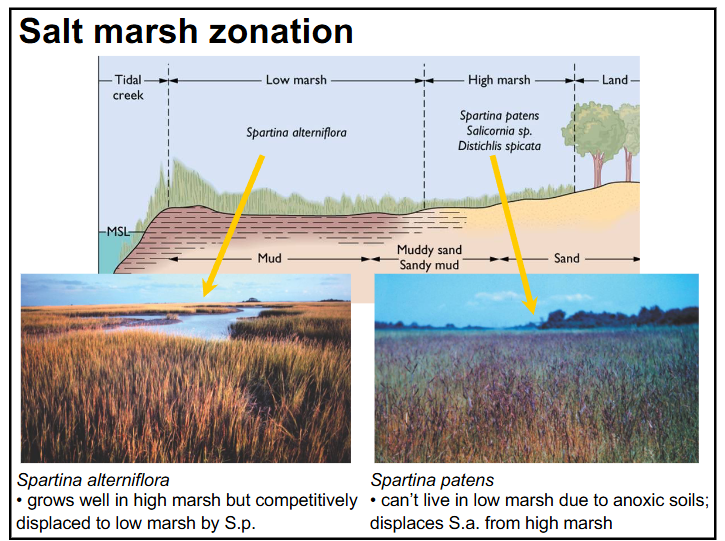 Salt marsh zonation

Tidal creek

Low marsh

High marsh

Land

Spartina alterniflora

Spartina patens
Salicornia sp.
Distichlis spicata

MSL

Mud

Muddy sand
Sandy mud

Sand

Spartina alterniflora
• grows well in high marsh but competitively displaced to low marsh by S.p.

Spartina patens
• can't live in low marsh due to anoxic soils; displaces S.a. from high marsh